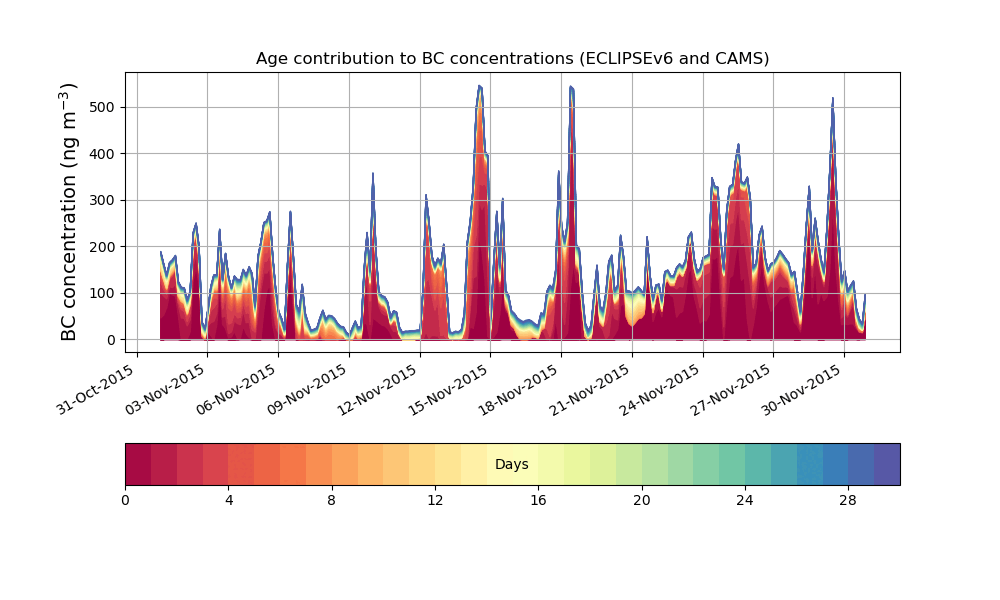 Age contribution to BC concentrations (ECLIPSEv6 and CAMS)

BC concentration (ng m$^{-3}$)

500
400
300
200
100
0

31-Oct-2015
03-Nov-2015
06-Nov-2015
09-Nov-2015
12-Nov-2015
15-Nov-2015
18-Nov-2015
21-Nov-2015
24-Nov-2015
27-Nov-2015
30-Nov-2015

Days

0
4
8
12
16
20
24
28